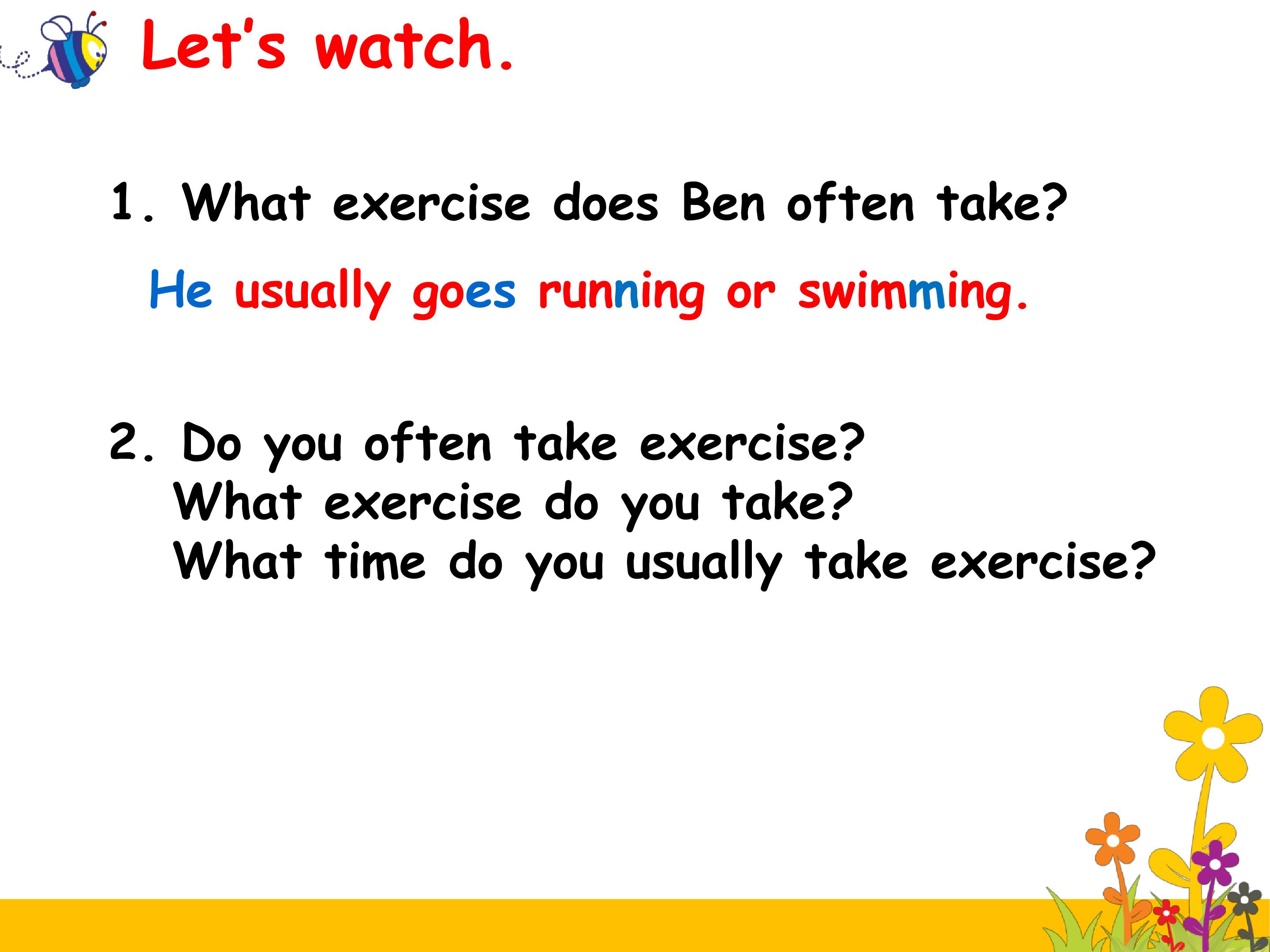 Let's watch.

1. What exercise does Ben often take?

He usually goes running or swimming.

2. Do you often take exercise?
What exercise do you take?
What time do you usually take exercise?